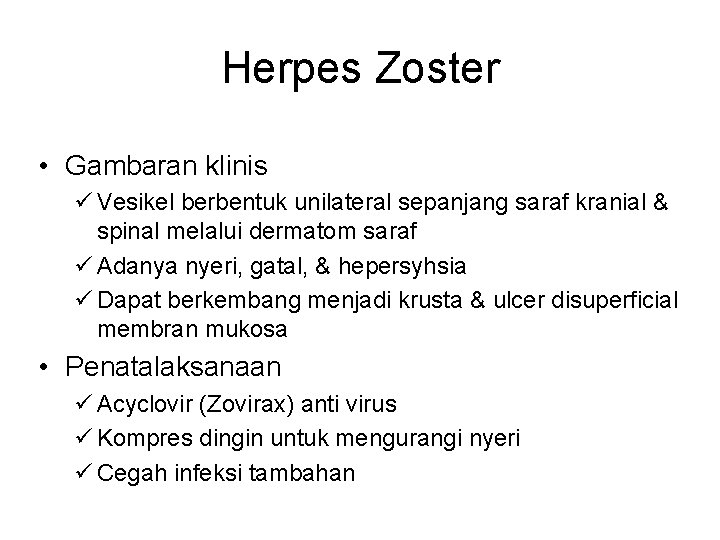 Herpes Zoster

• Gambaran klinis

✓ Vesikel berbentuk unilateral sepanjang saraf kranial & spinal melalui dermatom saraf

✓ Adanya nyeri, gatal, & hepersyhsia

✓ Dapat berkembang menjadi krusta & ulcer disuperficial membran mukosa

• Penatalaksanaan

✓ Acyclovir (Zovirax) anti virus

✓ Kompres dingin untuk mengurangi nyeri

✓ Cegah infeksi tambahan